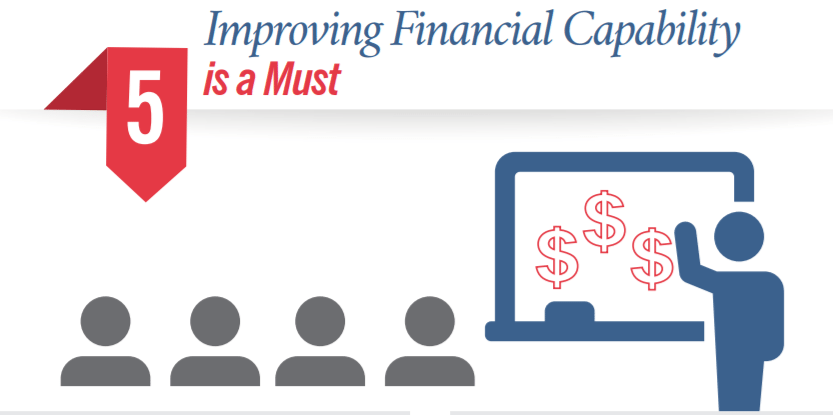 5

Improving Financial Capability
is a Must

$ $ $